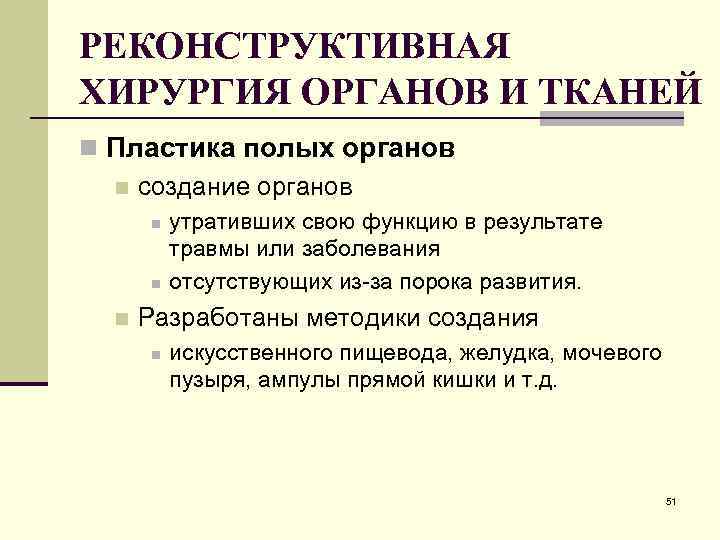 РЕКОНСТРУКТИВНАЯ ХИРУРГИЯ ОРГАНОВ И ТКАНЕЙ

Пластика полых органов

создание органов

утративших свою функцию в результате травмы или заболевания

отсутствующих из-за порока развития.

Разработаны методики создания

искусственного пищевода, желудка, мочевого пузыря, ампулы прямой кишки и т.д.

51